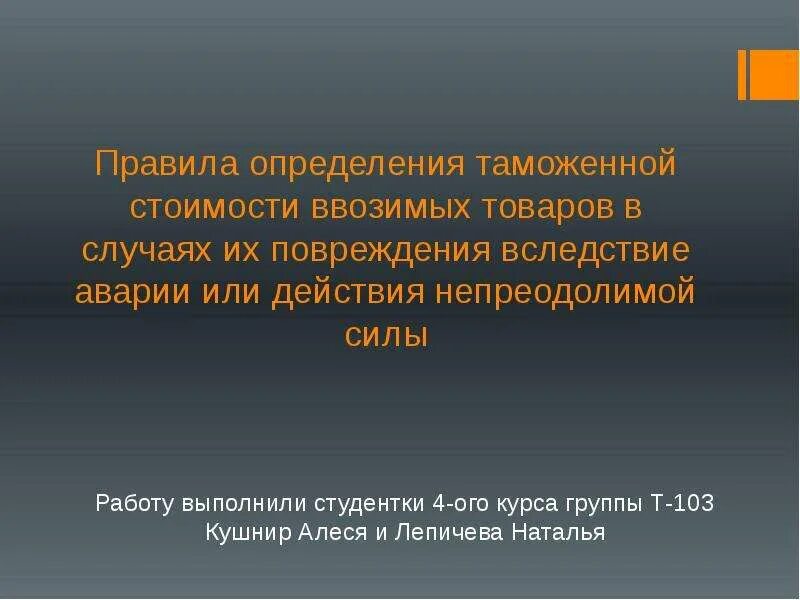 Правила определения таможенной стоимости ввозимых товаров в случаях их повреждения вследствие аварии или действия непреодолимой силы

Работу выполнили студентки 4-ого курса группы Т-103
Кушнир Алеся и Лепичева Наталья